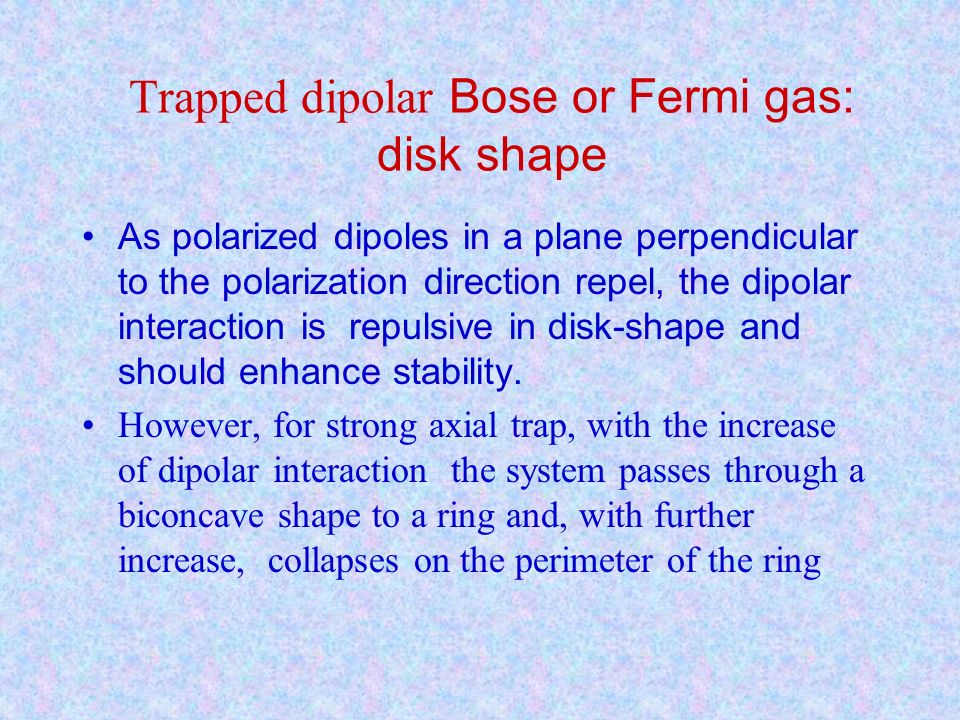 Trapped dipolar Bose or Fermi gas: disk shape

• As polarized dipoles in a plane perpendicular to the polarization direction repel, the dipolar interaction is repulsive in disk-shape and should enhance stability.

• However, for strong axial trap, with the increase of dipolar interaction the system passes through a biconcave shape to a ring and, with further increase, collapses on the perimeter of the ring